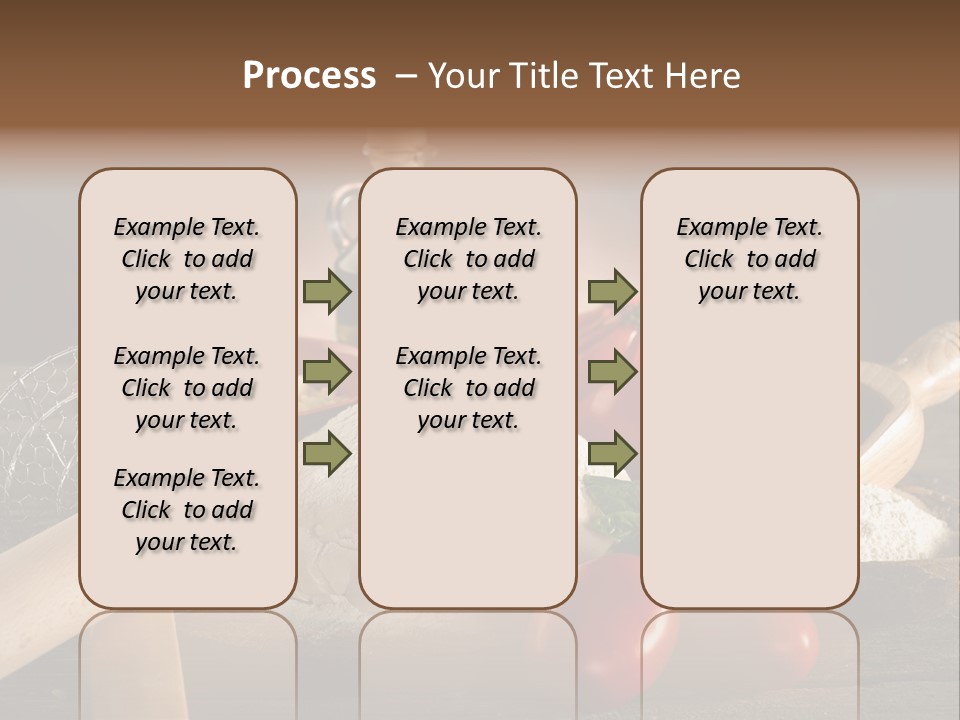 Process – Your Title Text Here

Example Text. Click to add your text.

Example Text. Click to add your text.

Example Text. Click to add your text.

Example Text. Click to add your text.

Example Text. Click to add your text.

Example Text. Click to add your text.